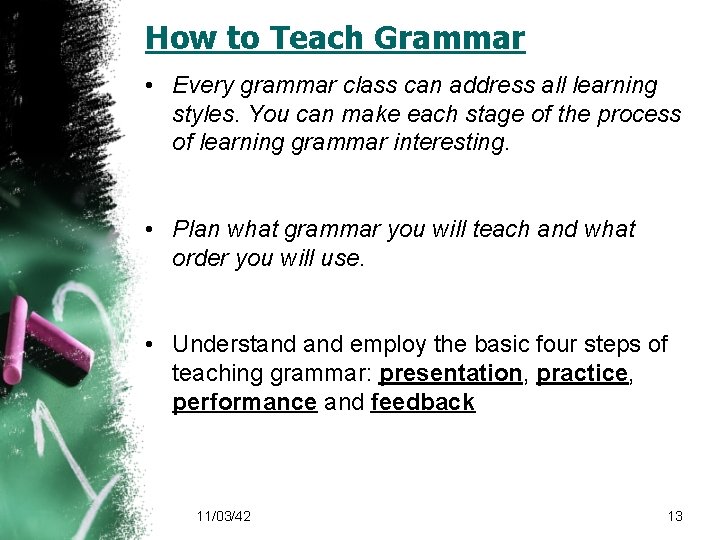 How to Teach Grammar

• Every grammar class can address all learning styles. You can make each stage of the process of learning grammar interesting.

• Plan what grammar you will teach and what order you will use.

• Understand and employ the basic four steps of teaching grammar: presentation, practice, performance and feedback

11/03/42

13